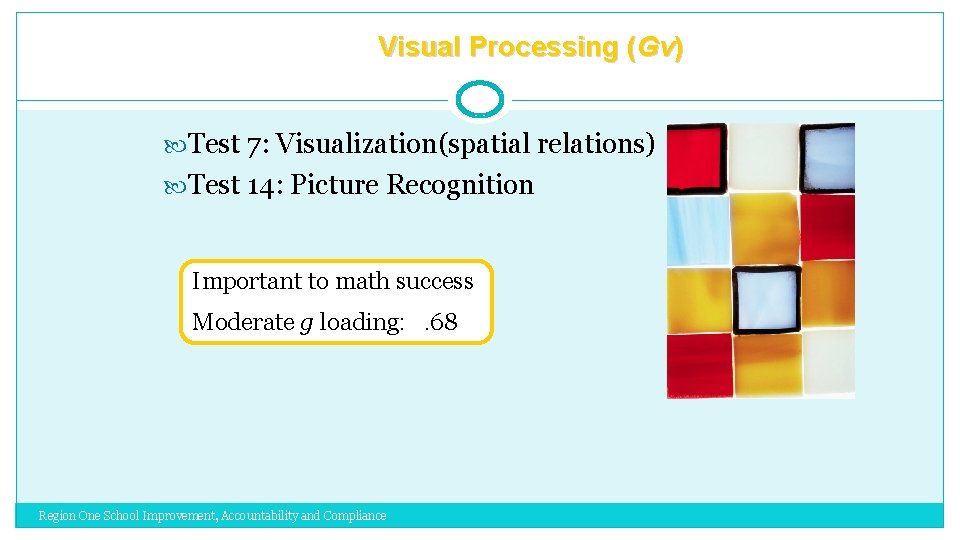 Visual Processing (Gv)

Test 7: Visualization(spatial relations)
Test 14: Picture Recognition

Important to math success
Moderate g loading: . 68

Region One School Improvement, Accountability and Compliance